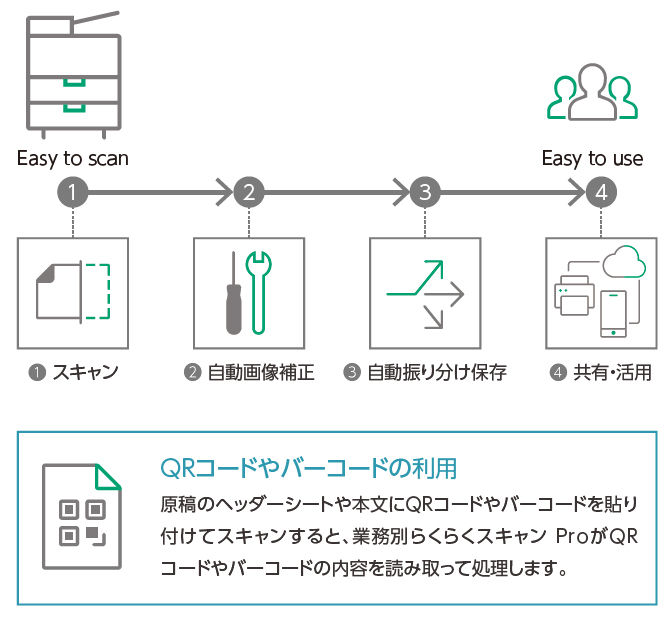 Easy to scan

Easy to use

1 2 3 4

❶ スキャン

❷ 自動画像補正

❸ 自動振り分け保存

❹ 共有・活用

QRコードやバーコードの利用

原稿のヘッダーシートや本文にQRコードやバーコードを貼り付けてスキャンすると、業務別らくらくスキャン ProがQRコードやバーコードの内容を読み取って処理します。